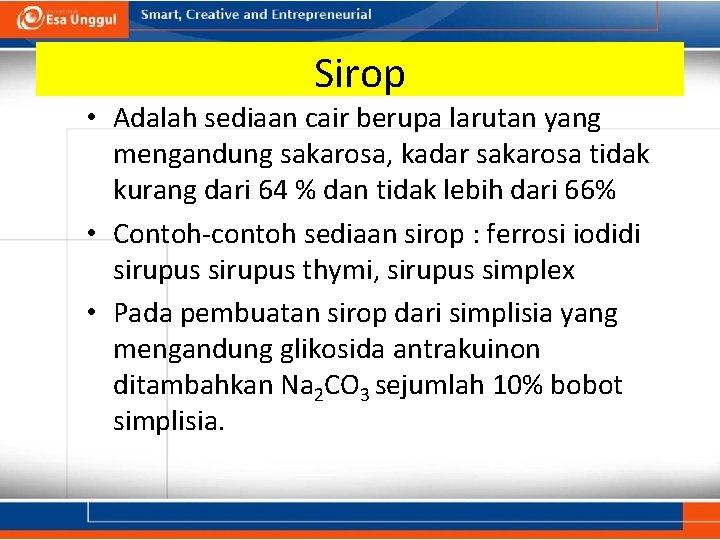 Esa Unggul

Smart, Creative and Entrepreneurial

Sirop

• Adalah sediaan cair berupa larutan yang mengandung sakarosa, kadar sakarosa tidak kurang dari 64 % dan tidak lebih dari 66%

• Contoh-contoh sediaan sirop : ferrosi iodidi sirupus sirupus thymi, sirupus simplex

• Pada pembuatan sirop dari simplisia yang mengandung glikosida antrakuinon ditambahkan $Na_2CO_3$ sejumlah 10% bobot simplisia.